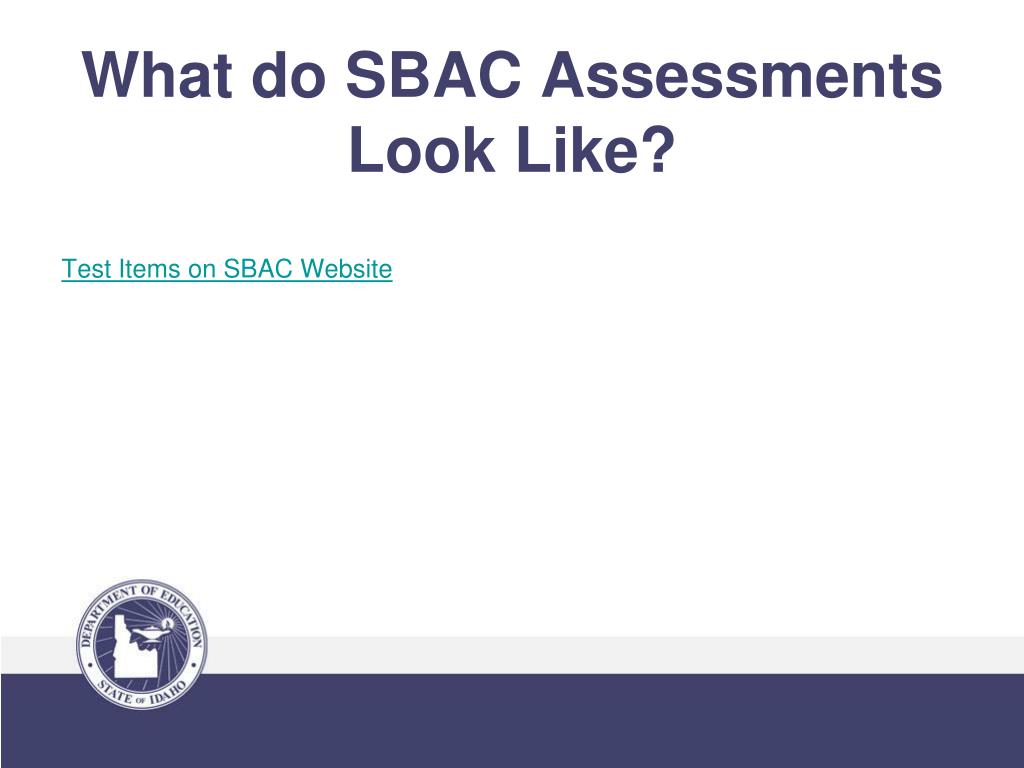 What do SBAC Assessments Look Like?

Test Items on SBAC Website

DEPARTMENT OF EDUCATION
STATE OF IDAHO